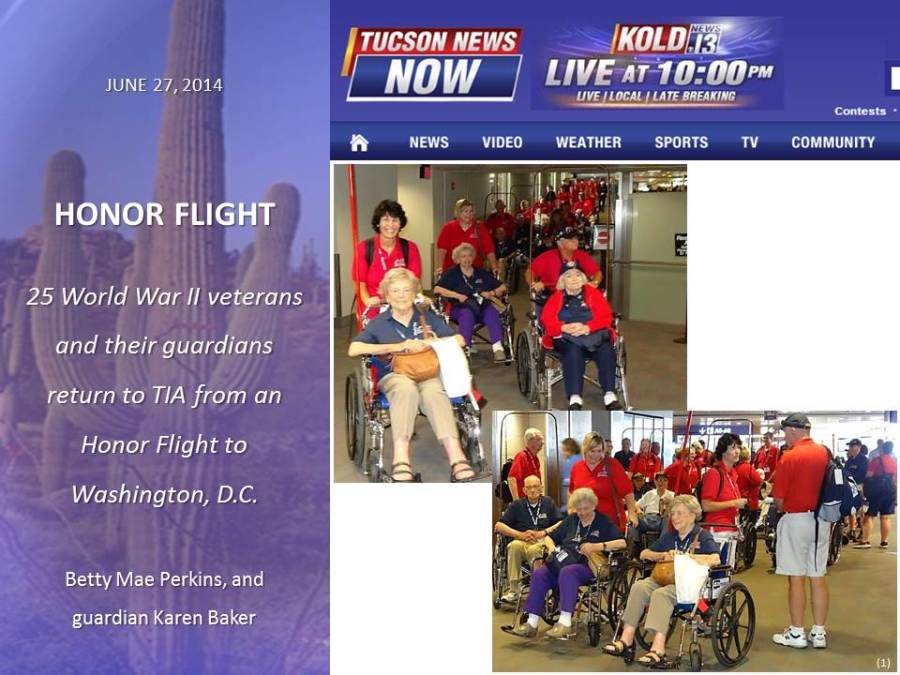 JUNE 27, 2014

HONOR FLIGHT

25 World War II veterans and their guardians return to TIA from an Honor Flight to Washington, D.C.

Betty Mae Perkins, and guardian Karen Baker

TUCSON NEWS NOW

KOLD NEWS 13 LIVE AT 10:00PM LIVE | LOCAL | LATE BREAKING

Contests

NEWS VIDEO WEATHER SPORTS TV COMMUNITY

(1)